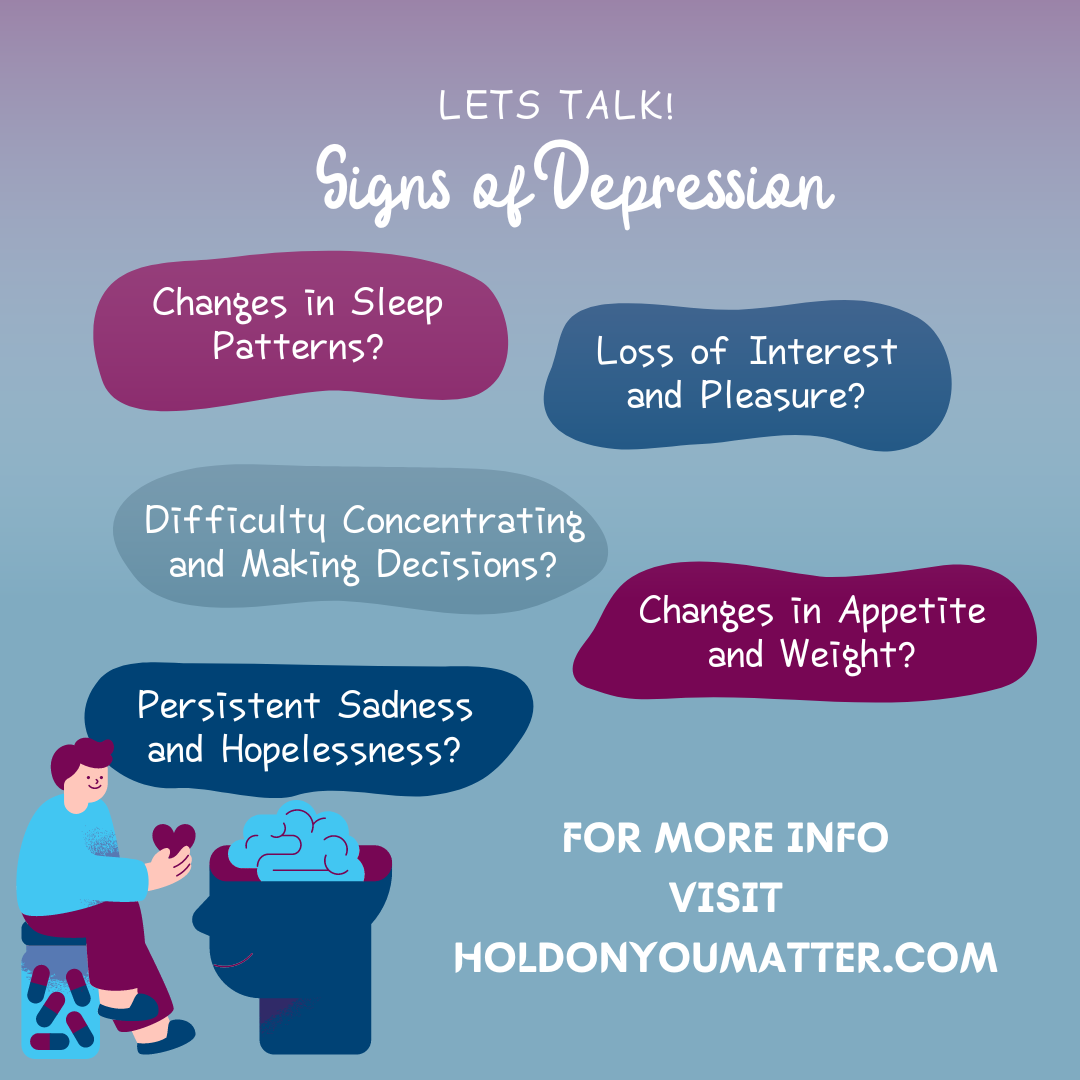 LETS TALK!
Signs of Depression

Changes in Sleep Patterns?

Loss of Interest and Pleasure?

Difficulty Concentrating and Making Decisions?

Changes in Appetite and Weight?

Persistent Sadness and Hopelessness?

FOR MORE INFO VISIT HOLDONYOUMATTER.COM